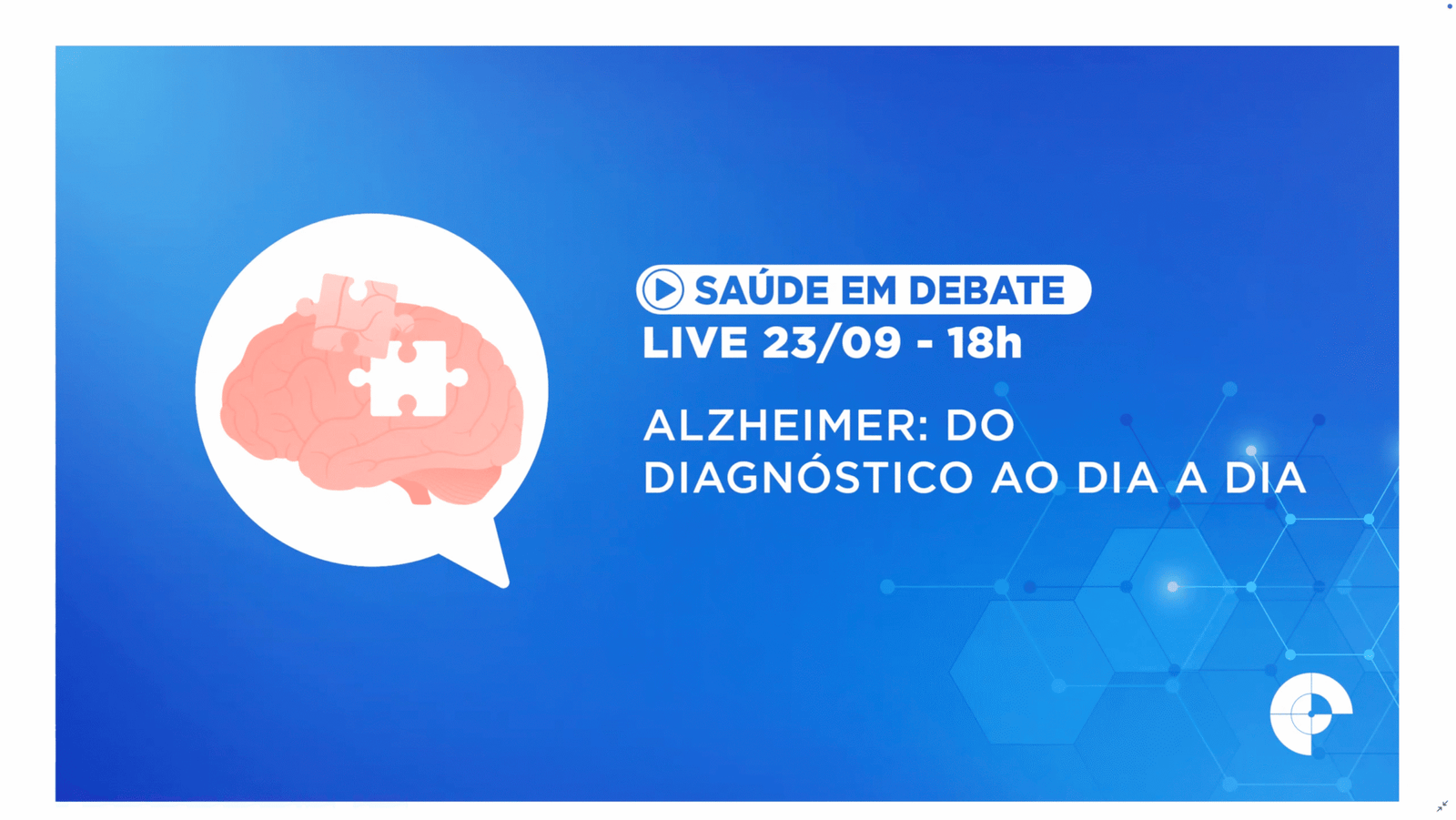 SAÚDE EM DEBATE
LIVE 23/09 - 18h

ALZHEIMER: DO DIAGNÓSTICO AO DIA A DIA